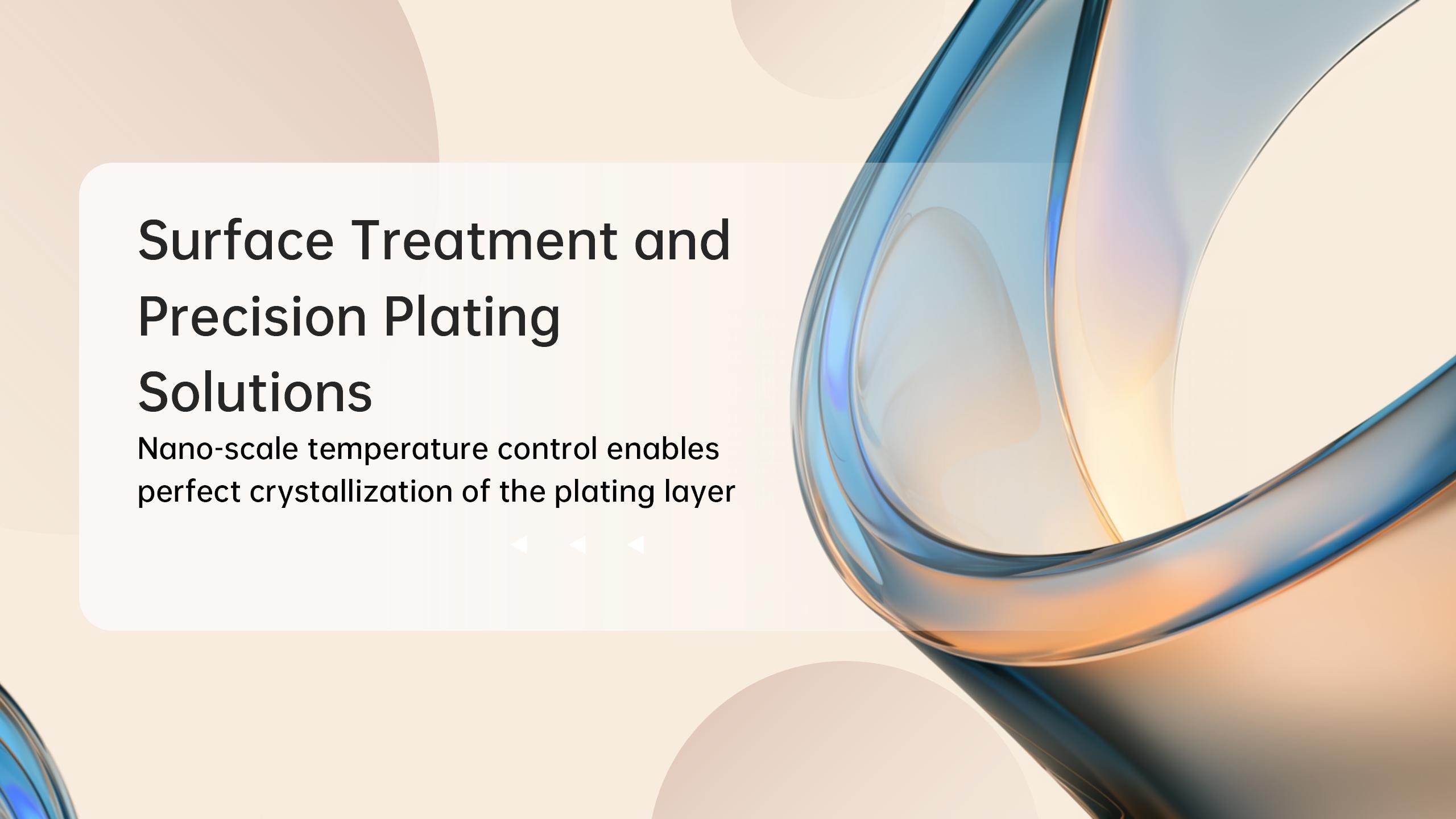 Surface Treatment and Precision Plating Solutions

Nano-scale temperature control enables perfect crystallization of the plating layer